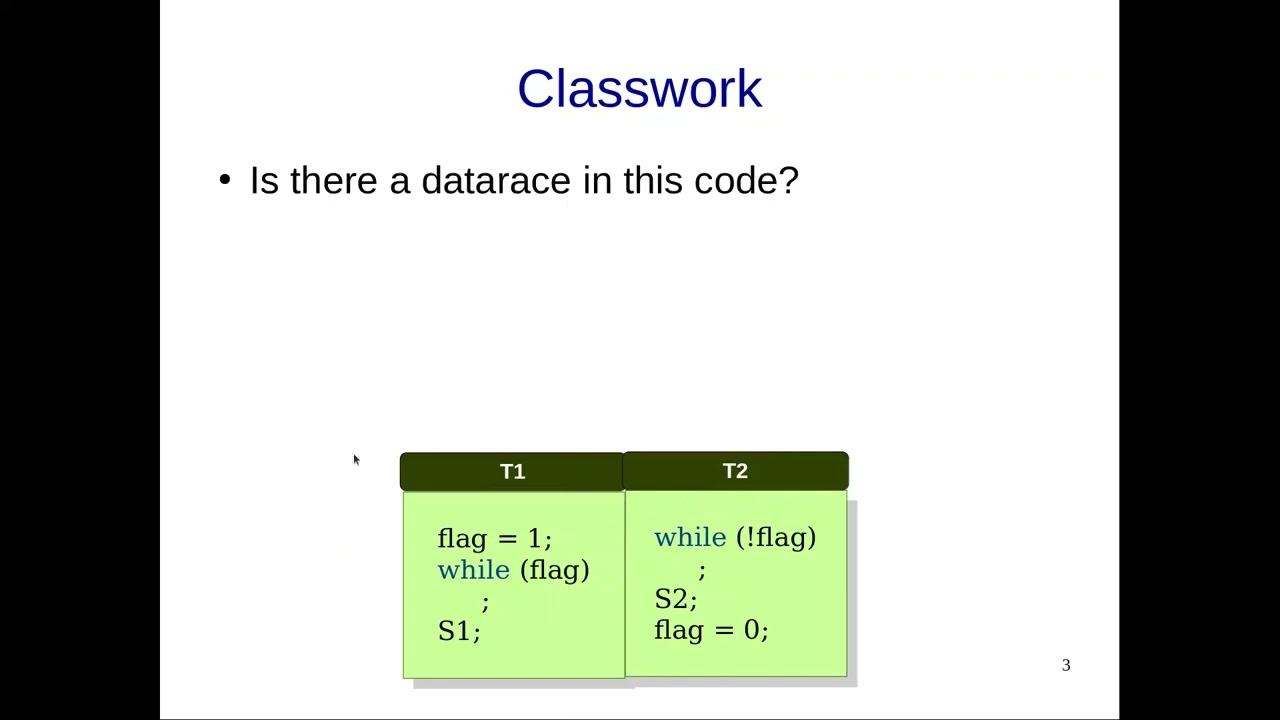 Classwork

• Is there a datarace in this code?

| T1 | T2 |
|---|---|
| flag = 1;<br>while (flag)<br>;<br>S1; | while (!flag)<br>;<br>S2;<br>flag = 0; |

3